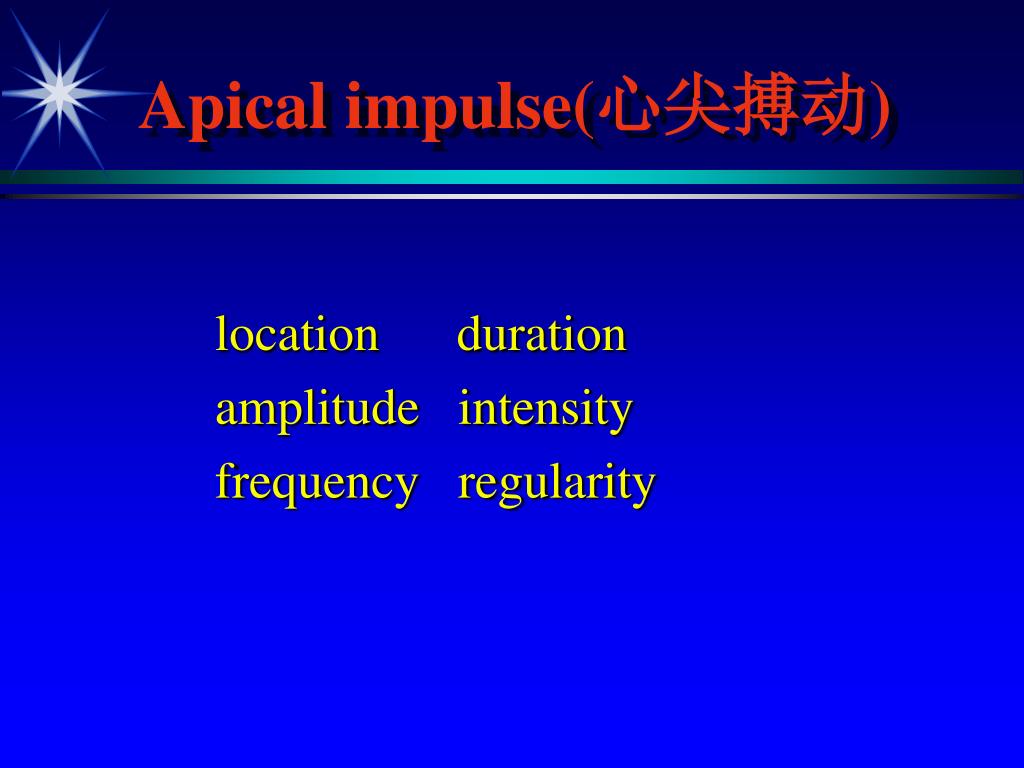 Apical impulse(心尖搏动)

location duration
amplitude intensity
frequency regularity